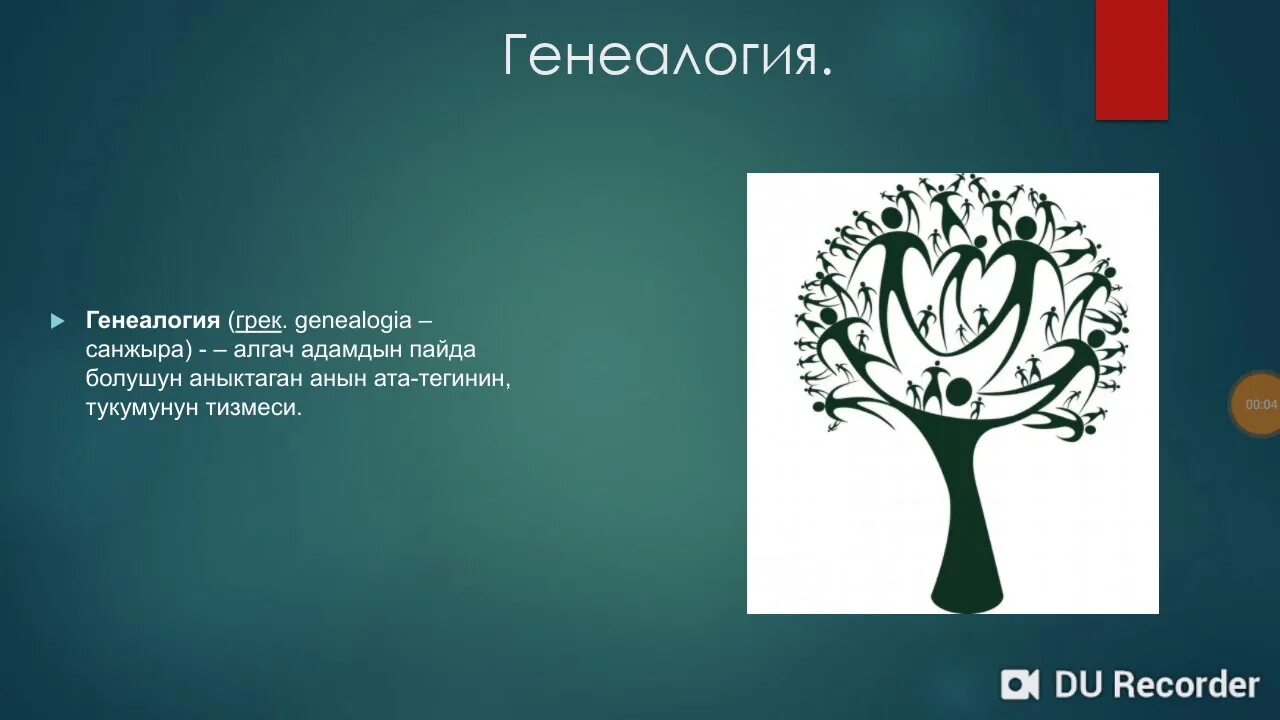 Генеалогия.

Генеалогия (грек. genealogia – санжыра) - – алгач адамдын пайда болушун аныктаган анын ата-тегинин, тукумунун тизмеси.

00:04

DU Recorder